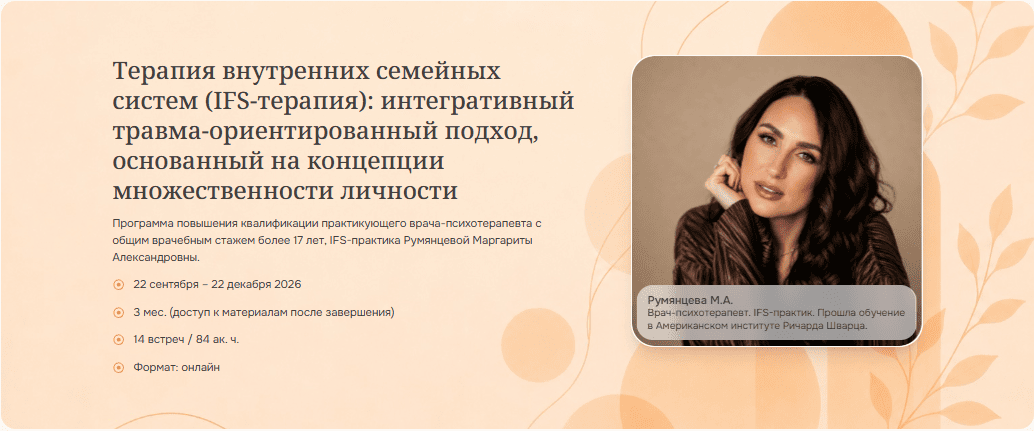 Терапия внутренних семейных систем (IFS-терапия): интегративный травма-ориентированный подход, основанный на концепции множественности личности

Программа повышения квалификации практикующего врача-психотерапевта с общим врачебным стажем более 17 лет, IFS-практика Румянцевой Маргариты Александровны.

22 сентября – 22 декабря 2026

3 мес. (доступ к материалам после завершения)

14 встреч / 84 ак. ч.

Формат: онлайн

Румянцева М.А.
Врач-психотерапевт. IFS-практик. Прошла обучение в Американском институте Ричарда Шварца.